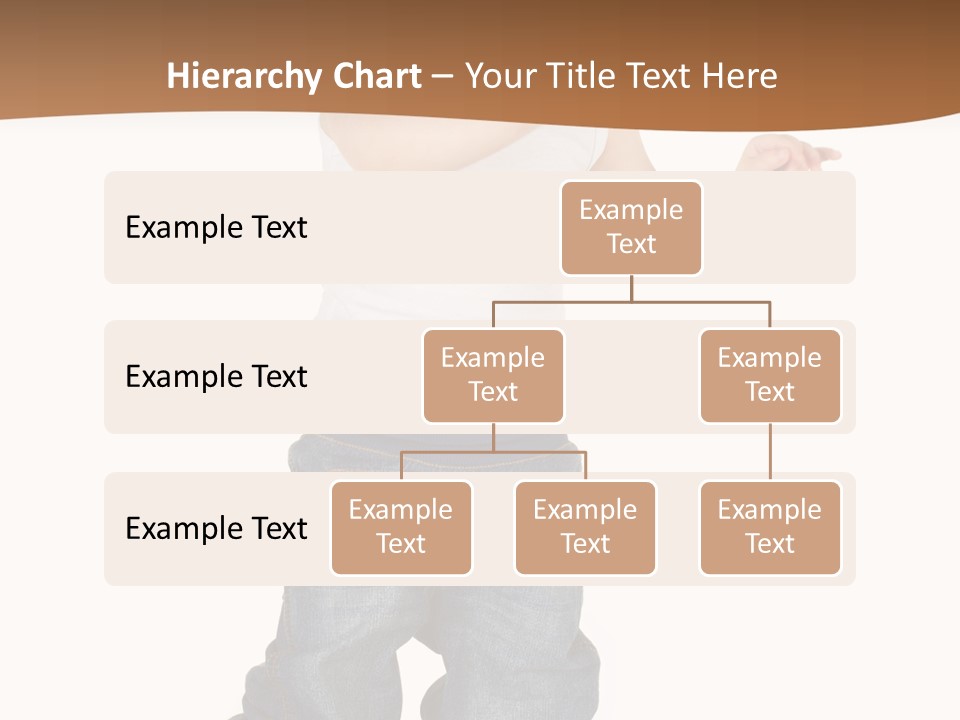 Hierarchy Chart – Your Title Text Here

Example Text

Example Text

Example Text

Example Text

Example Text

Example Text

Example Text

Example Text

Example Text